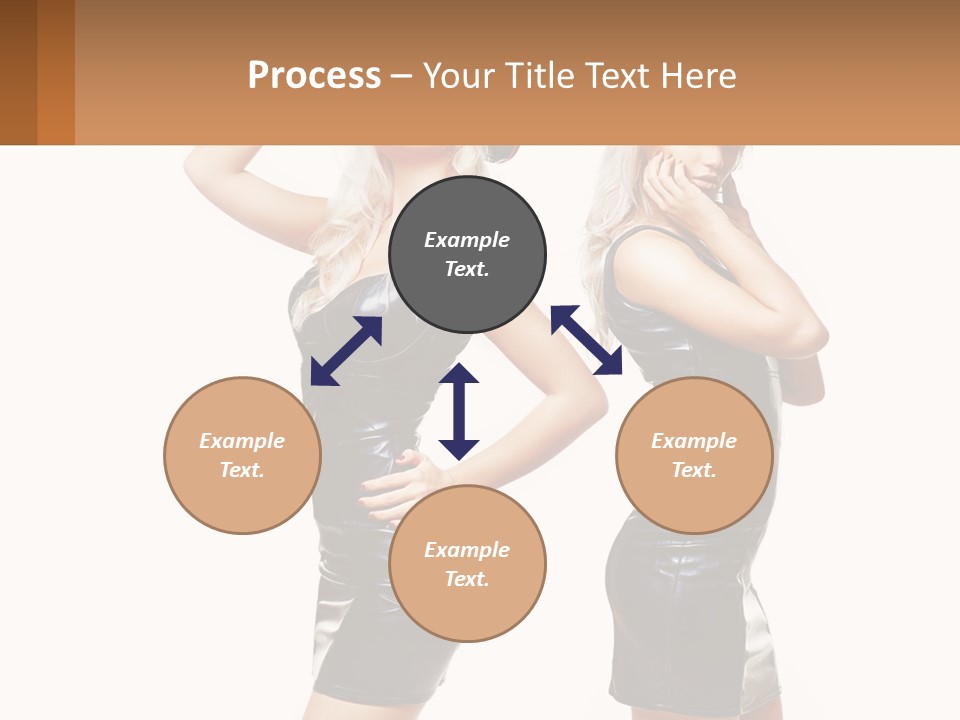 Process – Your Title Text Here

Example Text.

Example Text.

Example Text.

Example Text.